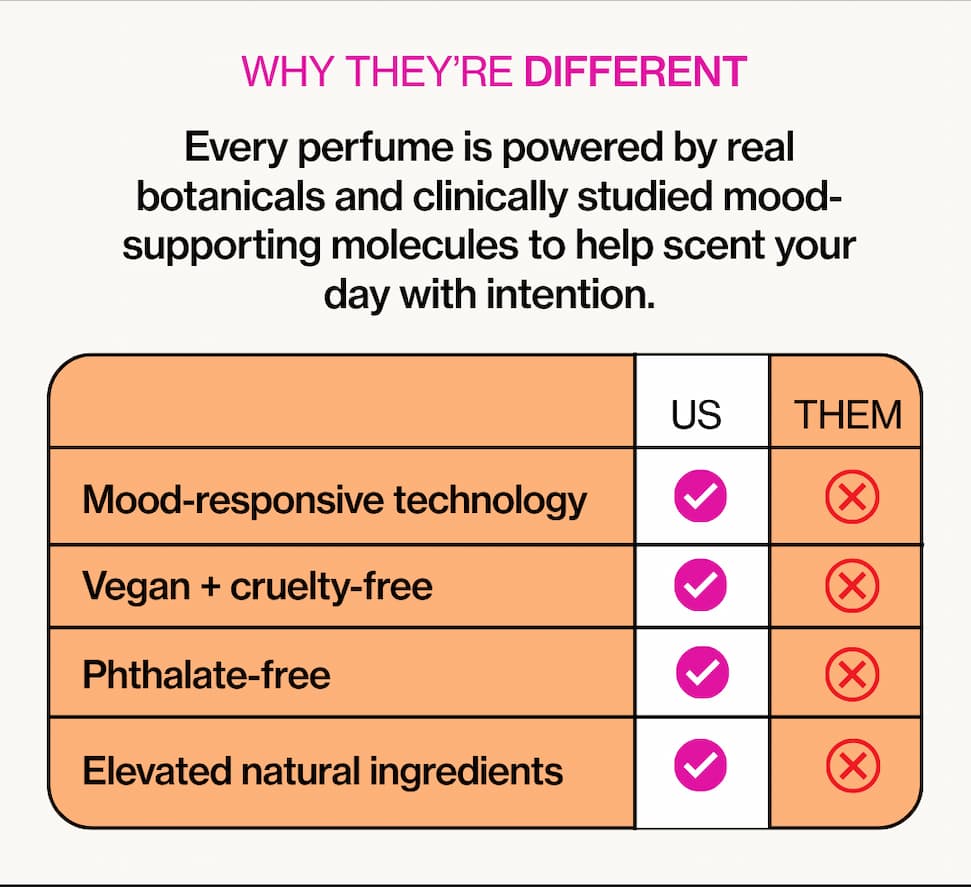 WHY THEY'RE DIFFERENT

Every perfume is powered by real botanicals and clinically studied mood-supporting molecules to help scent your day with intention.

| | US | THEM |
|---|---|---|
| Mood-responsive technology | ✓ | ✗ |
| Vegan + cruelty-free | ✓ | ✗ |
| Phthalate-free | ✓ | ✗ |
| Elevated natural ingredients | ✓ | ✗ |